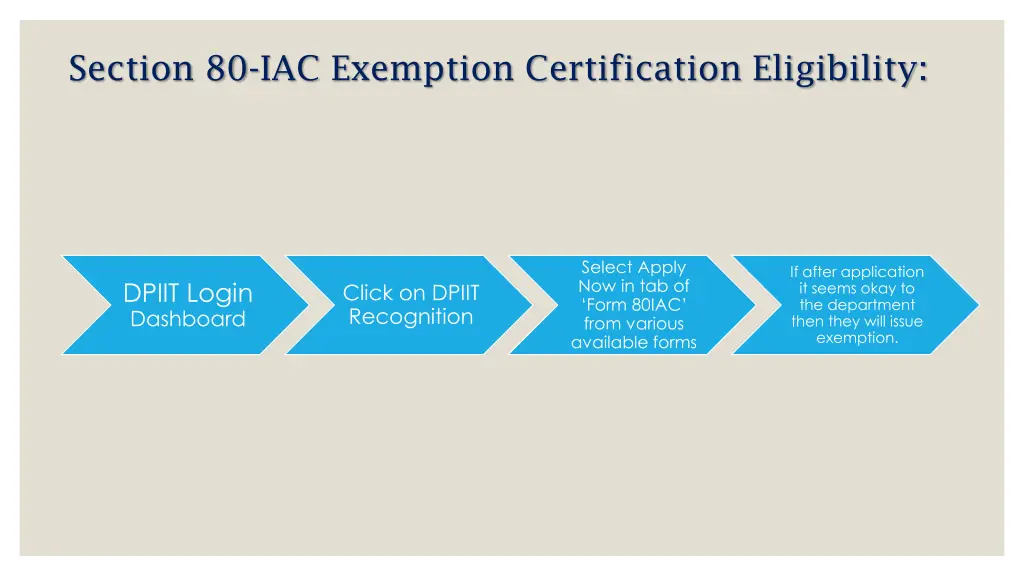 Section 80-IAC Exemption Certification Eligibility:

DPIIT Login Dashboard

Click on DPIIT Recognition

Select Apply Now in tab of 'Form 80IAC' from various available forms

If after application it seems okay to the department then they will issue exemption.